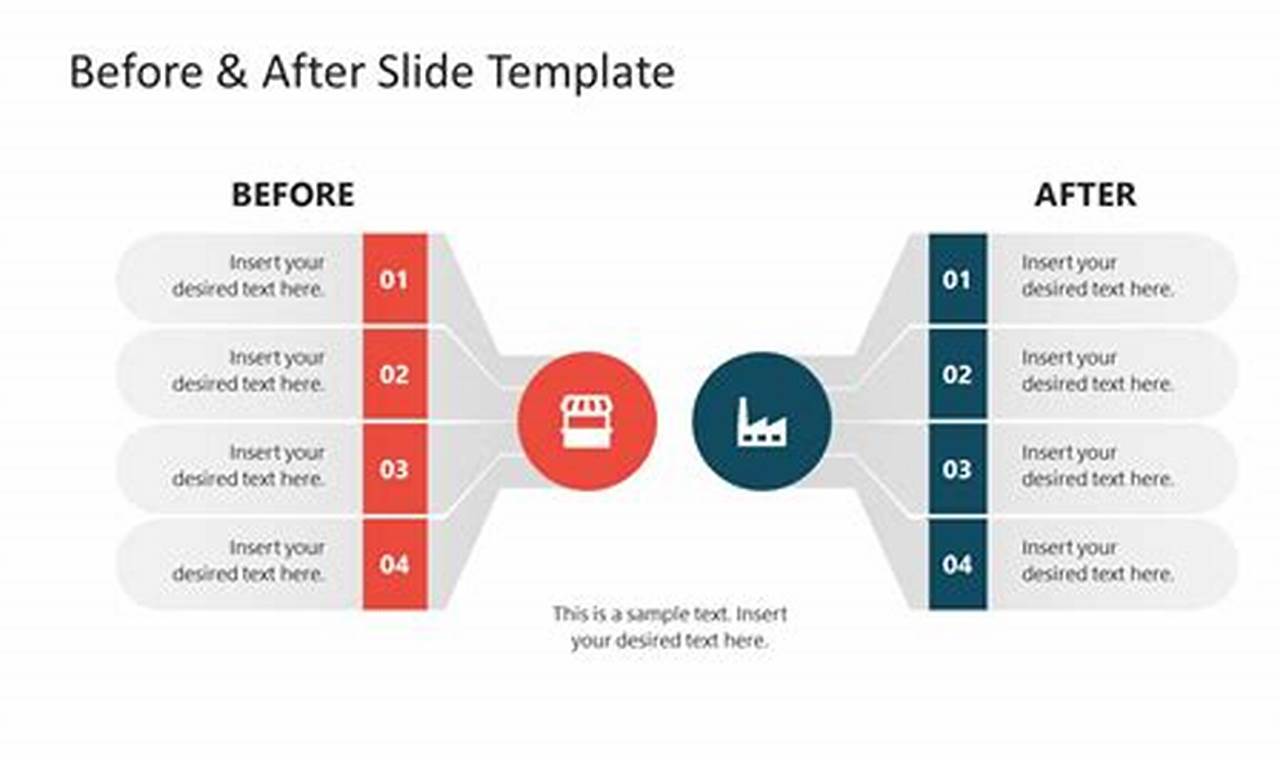 Before & After Slide Template

BEFORE

Insert your desired text here.
01

Insert your desired text here.
02

Insert your desired text here.
03

Insert your desired text here.
04

AFTER

01
Insert your desired text here.

02
Insert your desired text here.

03
Insert your desired text here.

04
Insert your desired text here.

This is a sample text. Insert your desired text here.